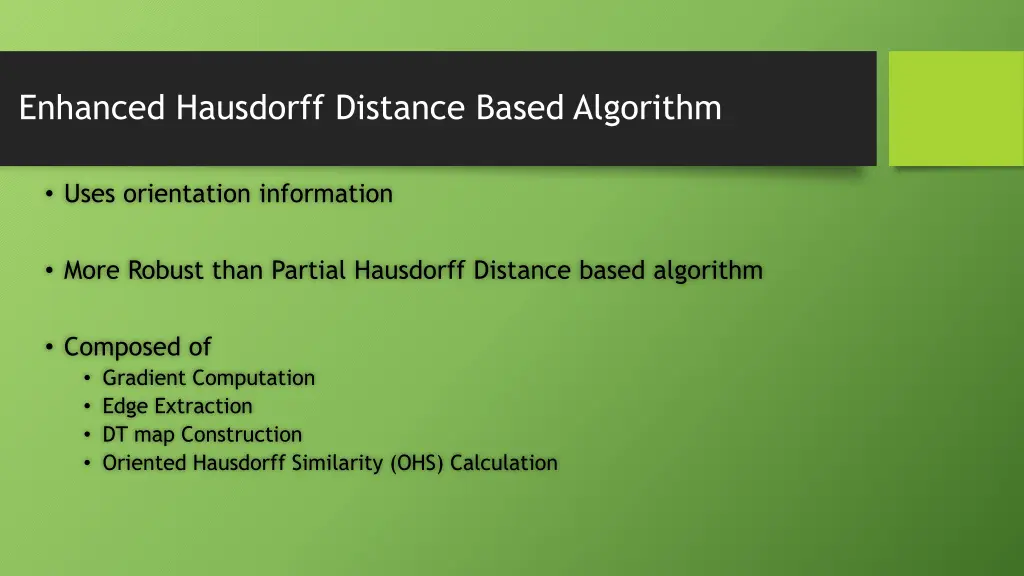 Enhanced Hausdorff Distance Based Algorithm

• Uses orientation information

• More Robust than Partial Hausdorff Distance based algorithm

• Composed of
• Gradient Computation
• Edge Extraction
• DT map Construction
• Oriented Hausdorff Similarity (OHS) Calculation